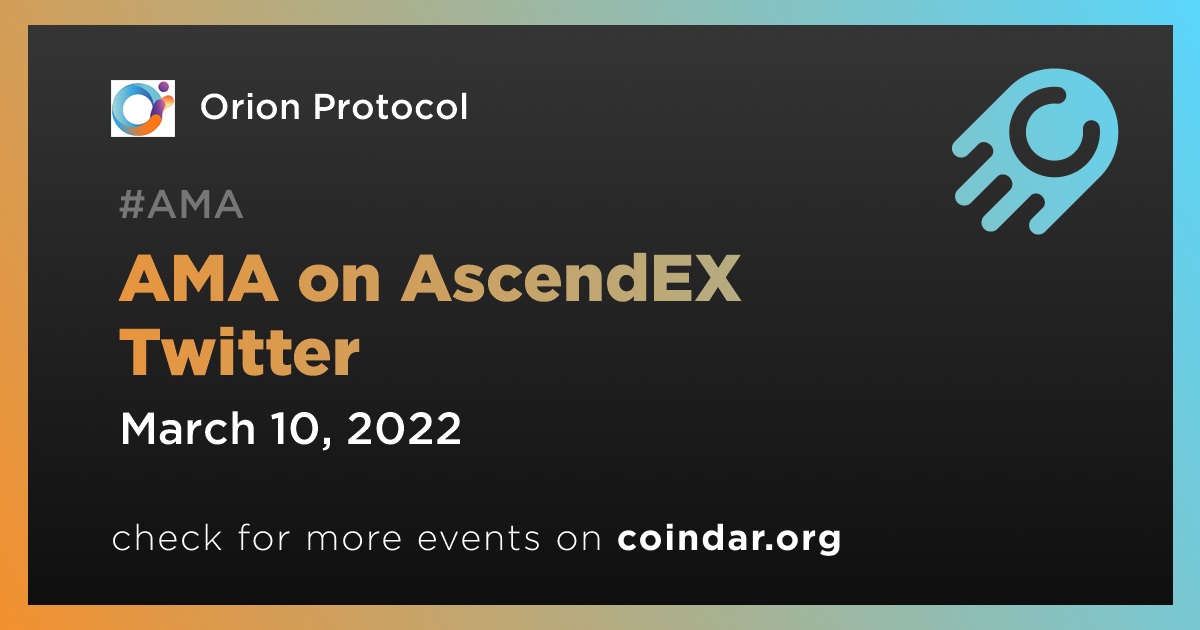 Orion Protocol

#AMA

AMA on AscendEX Twitter

March 10, 2022

check for more events on coindar.org